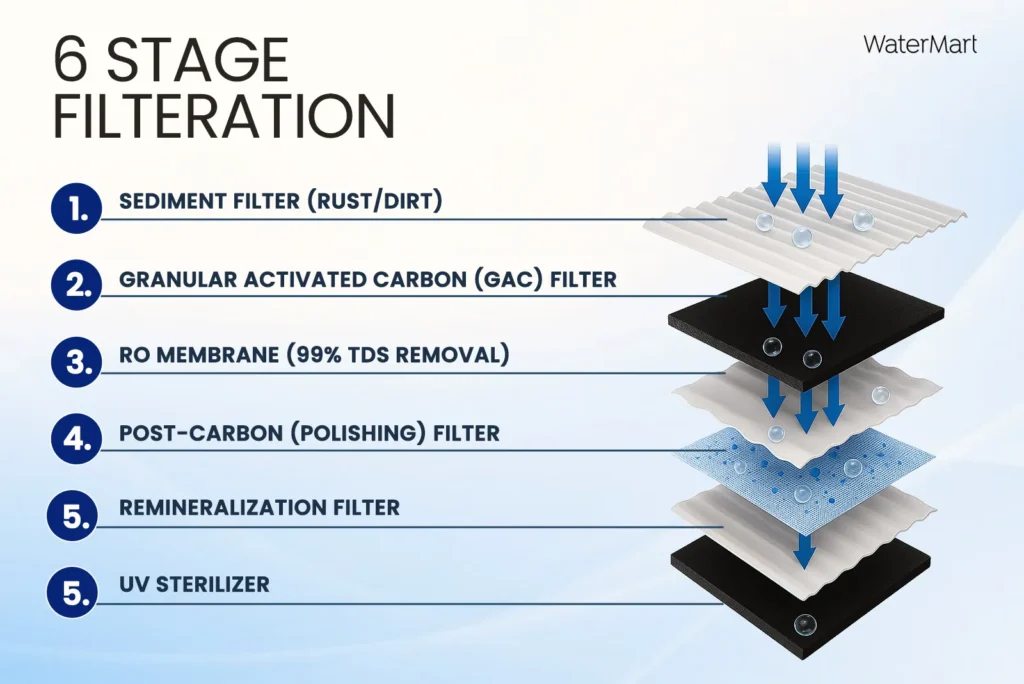 6 STAGE FILTERATION

WaterMart

1. SEDIMENT FILTER (RUST/DIRT)

2. GRANULAR ACTIVATED CARBON (GAC) FILTER

3. RO MEMBRANE (99% TDS REMOVAL)

4. POST-CARBON (POLISHING) FILTER

5. REMINERALIZATION FILTER

5. UV STERILIZER